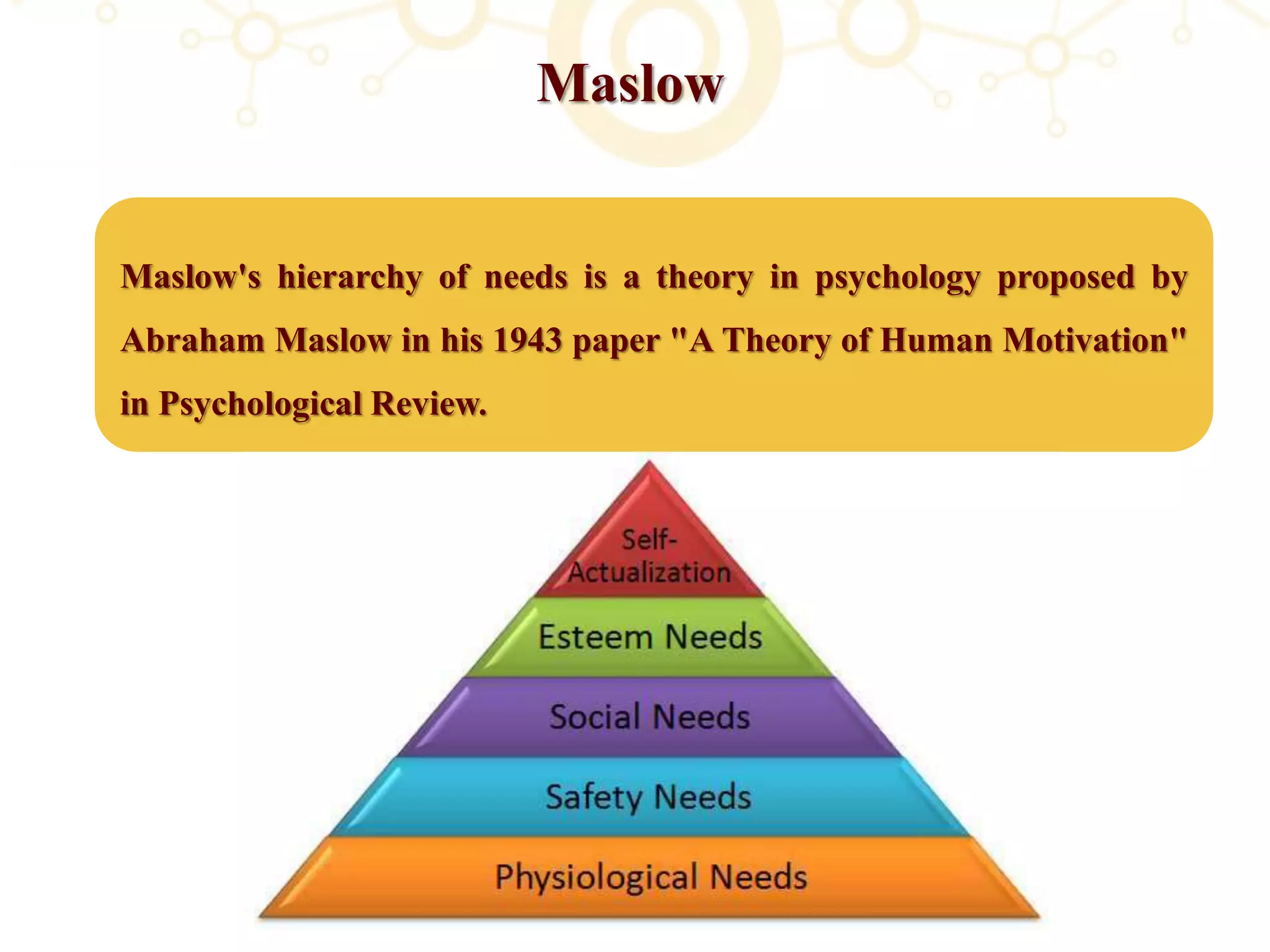 Maslow

Maslow's hierarchy of needs is a theory in psychology proposed by Abraham Maslow in his 1943 paper "A Theory of Human Motivation" in Psychological Review.

Self-Actualization

Esteem Needs

Social Needs

Safety Needs

Physiological Needs